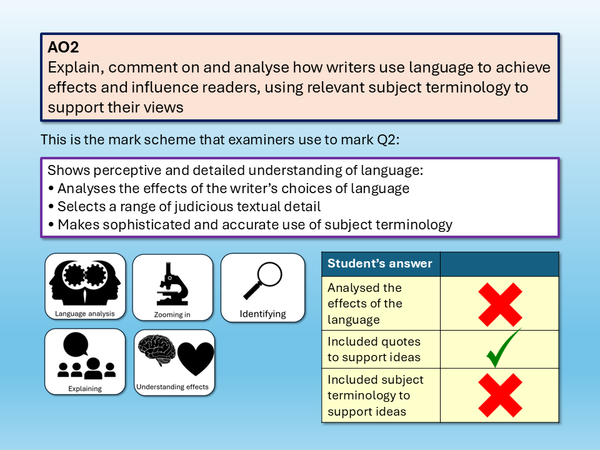 AO2
Explain, comment on and analyse how writers use language to achieve effects and influence readers, using relevant subject terminology to support their views

This is the mark scheme that examiners use to mark Q2:

Shows perceptive and detailed understanding of language:
• Analyses the effects of the writer's choices of language
• Selects a range of judicious textual detail
• Makes sophisticated and accurate use of subject terminology

Language analysis

Zooming in

Identifying

Explaining

Understanding effects

| Student's answer | |
|---|---|
| Analysed the effects of the language | ✗ |
| Included quotes to support ideas | ✓ |
| Included subject terminology to support ideas | ✗ |